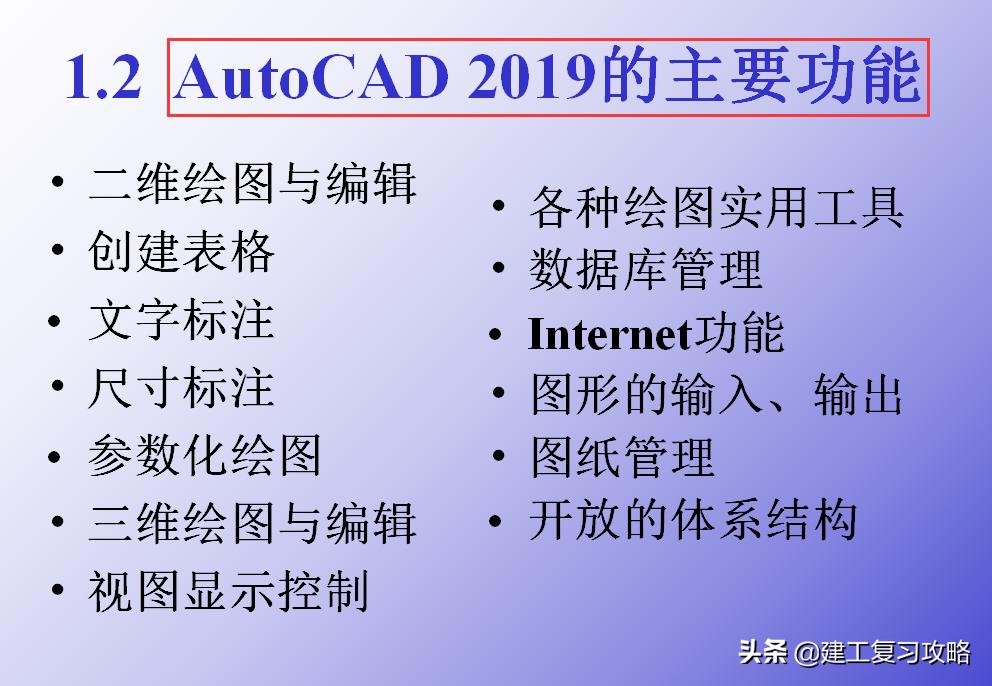 1.2 AutoCAD 2019的主要功能

• 二维绘图与编辑
• 创建表格
• 文字标注
• 尺寸标注
• 参数化绘图
• 三维绘图与编辑
• 视图显示控制

• 各种绘图实用工具
• 数据库管理
• Internet功能
• 图形的输入、输出
• 图纸管理
• 开放的体系结构

头条 @建工复习攻略